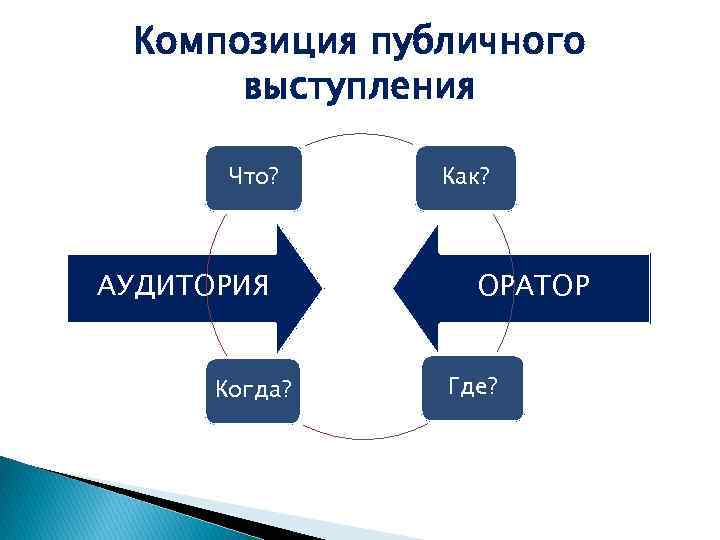 Композиция публичного выступления

Что?

Как?

АУДИТОРИЯ

ОРАТОР

Когда?

Где?